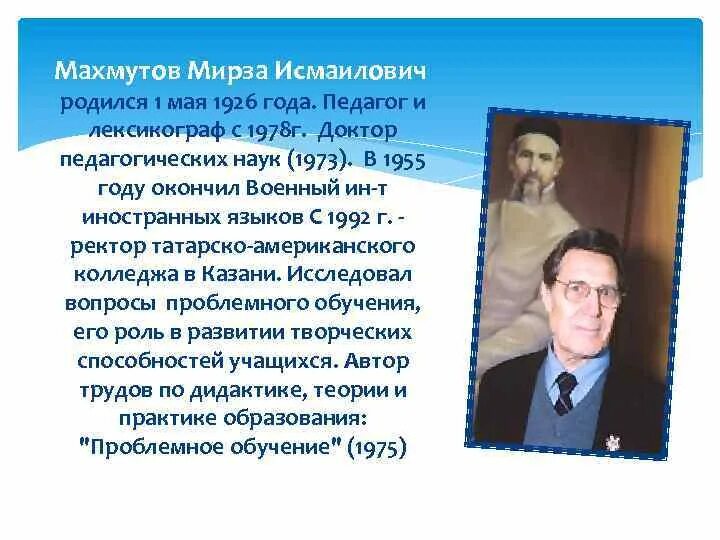 Махмутов Мирза Исмаилович родился 1 мая 1926 года. Педагог и лексикограф с 1978г. Доктор педагогических наук (1973). В 1955 году окончил Военный ин-т иностранных языков С 1992 г. - ректор татарско-американского колледжа в Казани. Исследовал вопросы проблемного обучения, его роль в развитии творческих способностей учащихся. Автор трудов по дидактике, теории и практике образования: "Проблемное обучение" (1975)